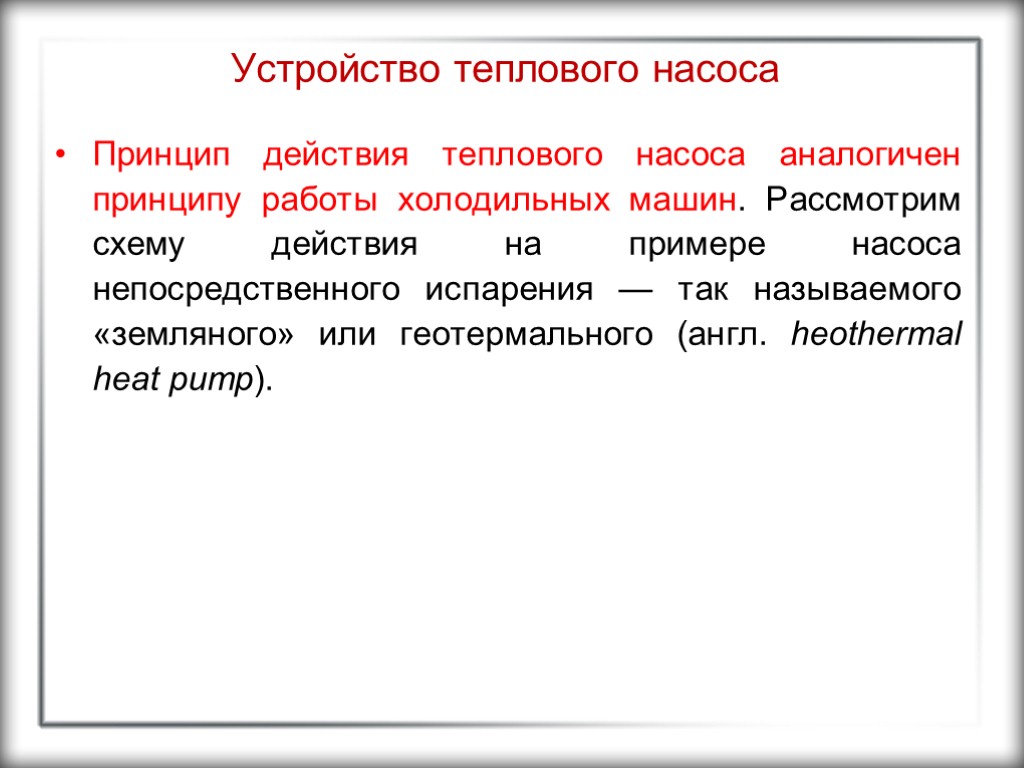 Устройство теплового насоса

• Принцип действия теплового насоса аналогичен принципу работы холодильных машин. Рассмотрим схему действия на примере насоса непосредственного испарения — так называемого «земляного» или геотермального (англ. heothermal heat pump).